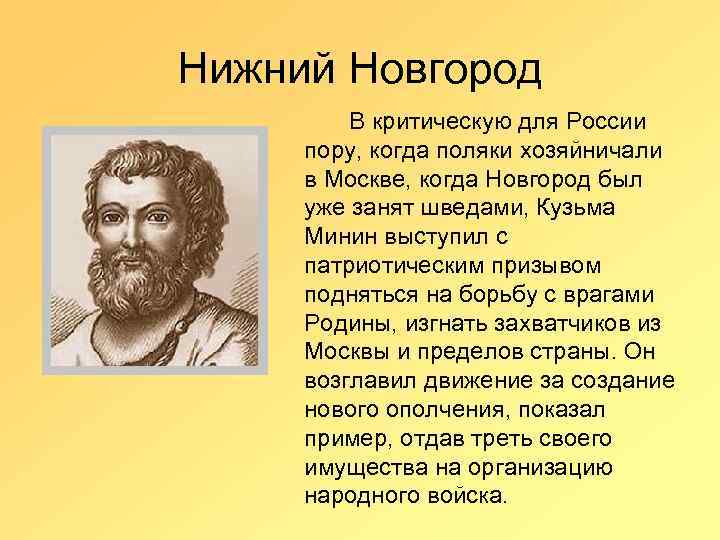 Нижний Новгород

В критическую для России пору, когда поляки хозяйничали в Москве, когда Новгород был уже занят шведами, Кузьма Минин выступил с патриотическим призывом подняться на борьбу с врагами Родины, изгнать захватчиков из Москвы и пределов страны. Он возглавил движение за создание нового ополчения, показал пример, отдав треть своего имущества на организацию народного войска.